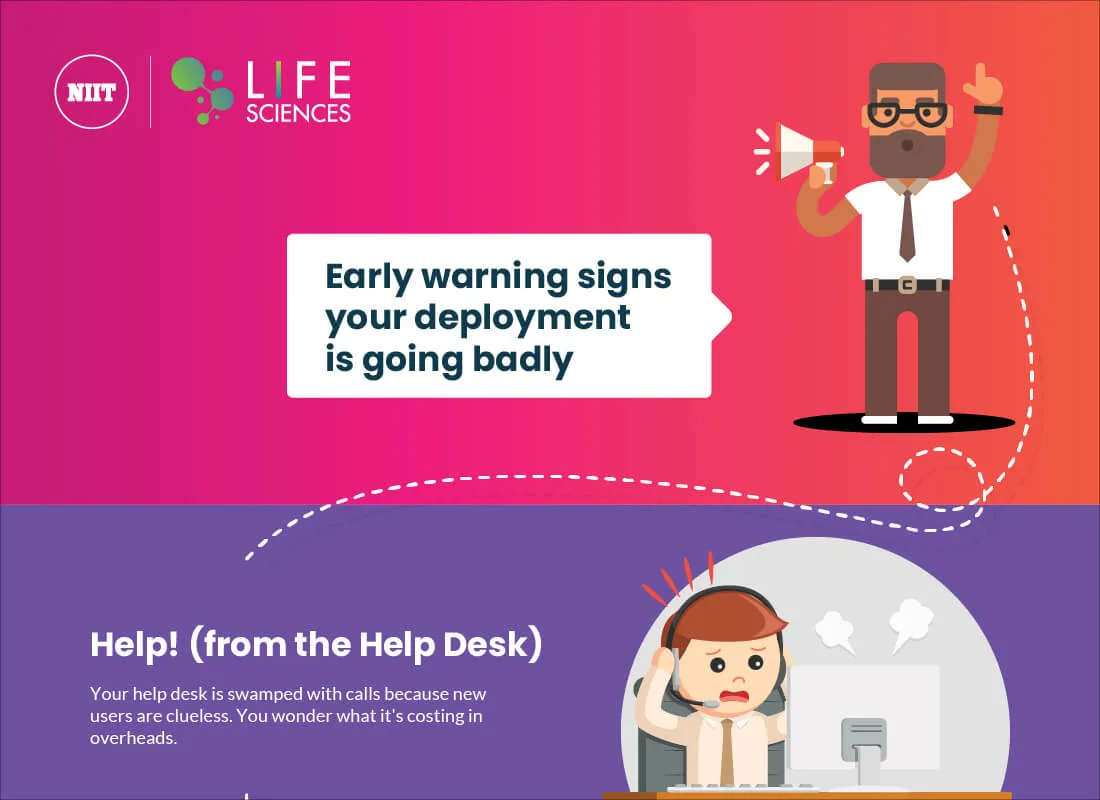 NIIT

LIFE SCIENCES

Early warning signs your deployment is going badly

Help! (from the Help Desk)

Your help desk is swamped with calls because new users are clueless. You wonder what it's costing in overheads.